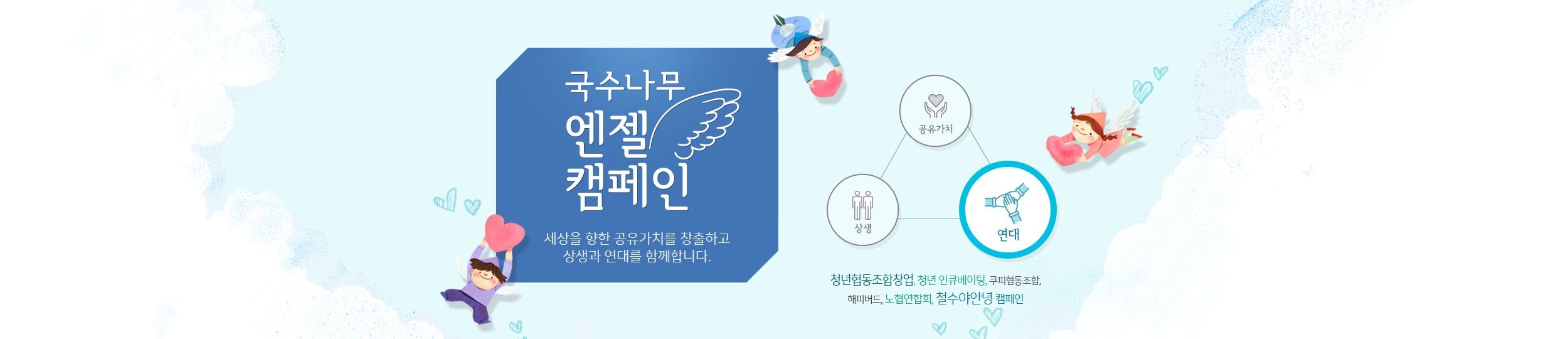 국수나무
엔젤
캠페인

세상을 향한 공유가치를 창출하고
상생과 연대를 함께합니다.

공유가치

상생

연대

청년협동조합창업, 청년 인큐베이팅, 쿠피협동조합,
해피버드, 노협연합회, 철수야안녕 캠페인